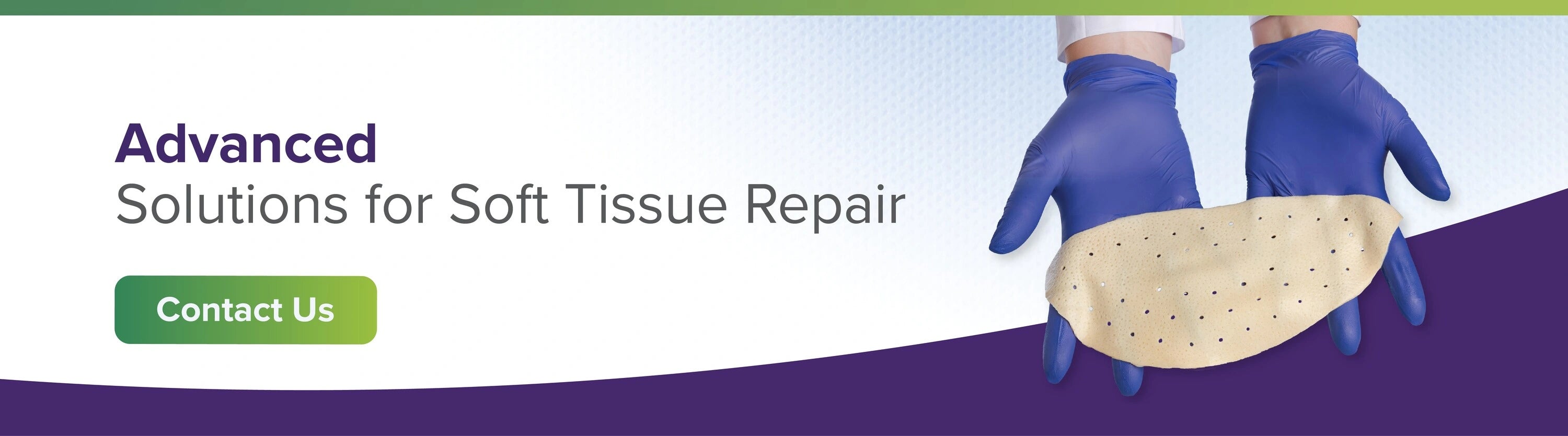 Advanced
Solutions for Soft Tissue Repair

Contact Us